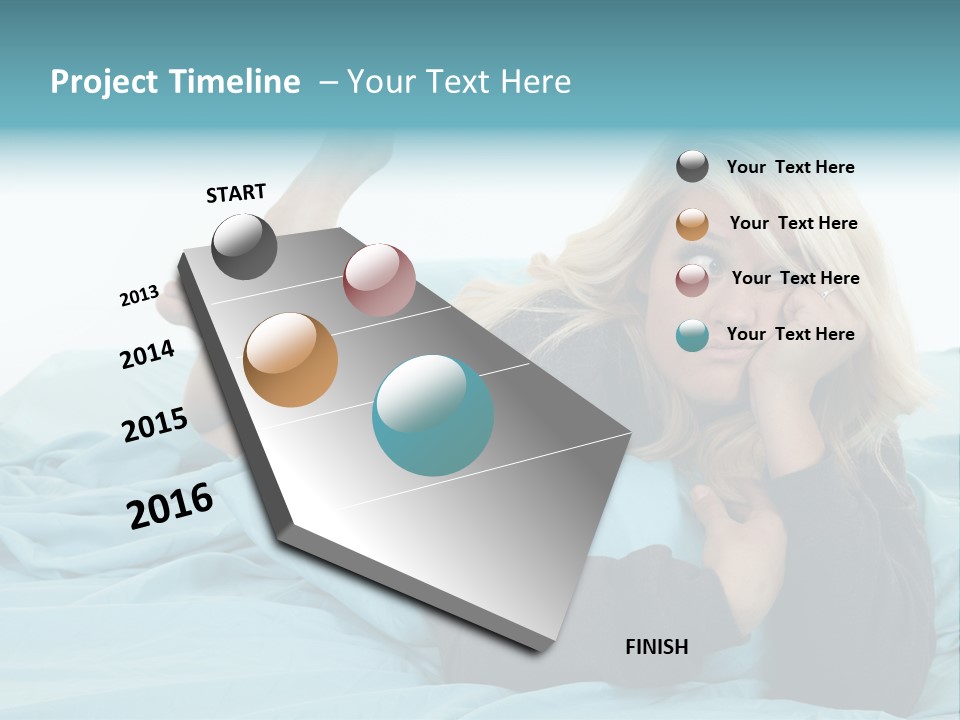 Project Timeline – Your Text Here

START

2013

2014

2015

2016

FINISH

Your Text Here

Your Text Here

Your Text Here

Your Text Here